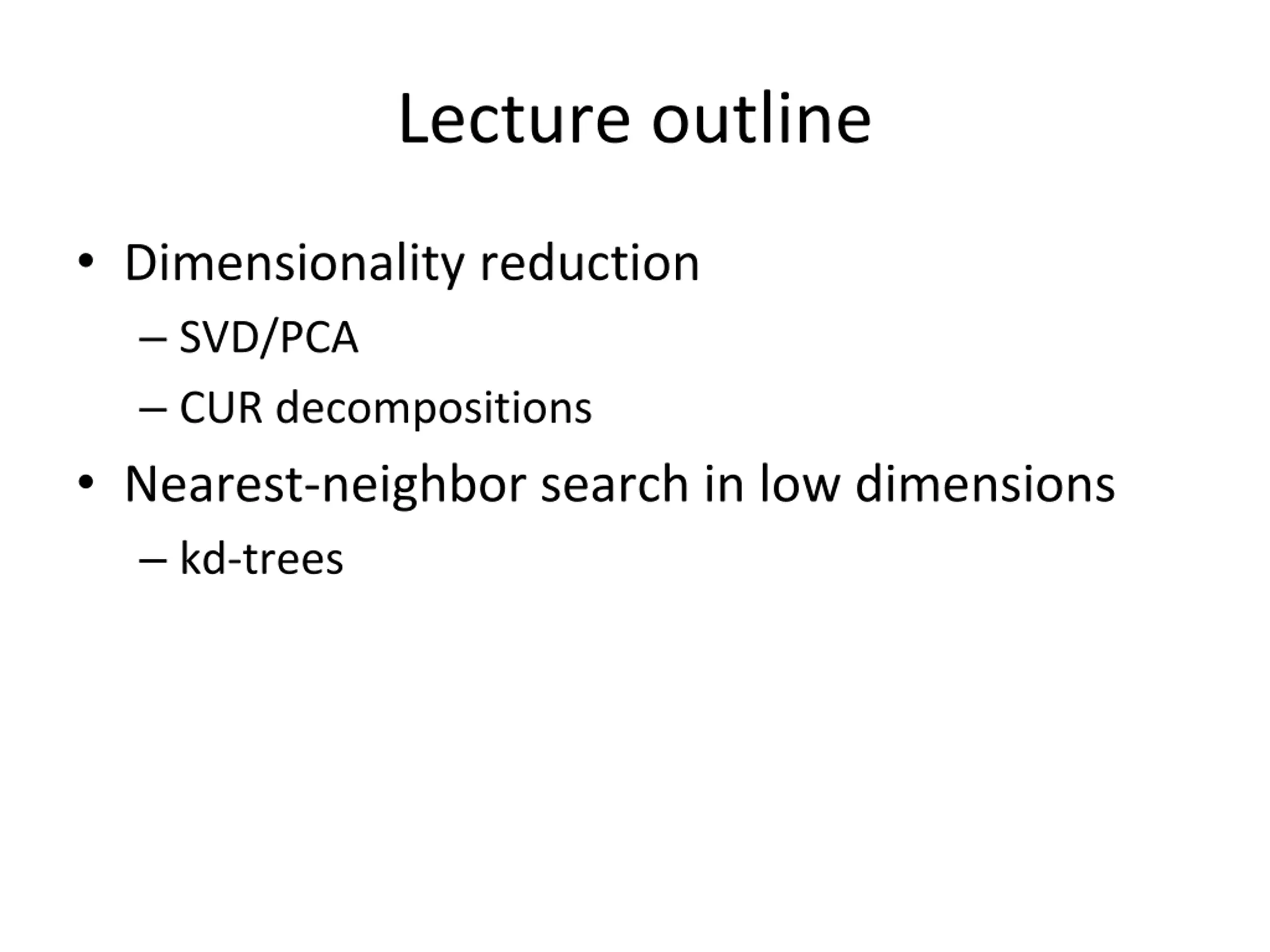 Lecture outline

• Dimensionality reduction
 – SVD/PCA
 – CUR decompositions
• Nearest-neighbor search in low dimensions
 – kd-trees